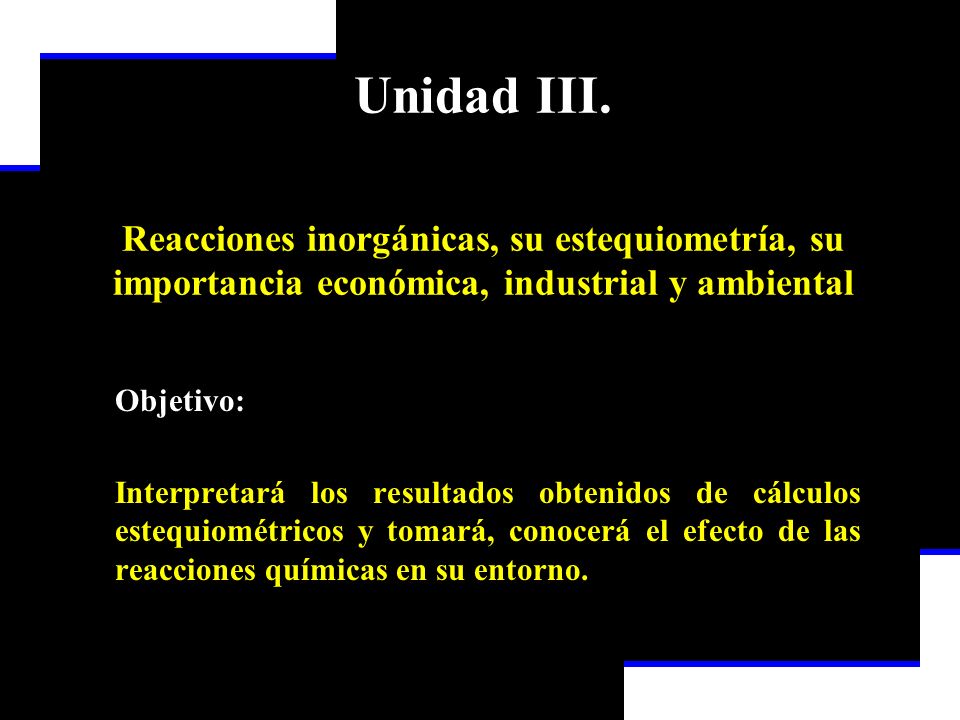 Unidad III.

Reacciones inorgánicas, su estequiometría, su importancia económica, industrial y ambiental

Objetivo:

Interpretará los resultados obtenidos de cálculos estequiométricos y tomará, conocerá el efecto de las reacciones químicas en su entorno.